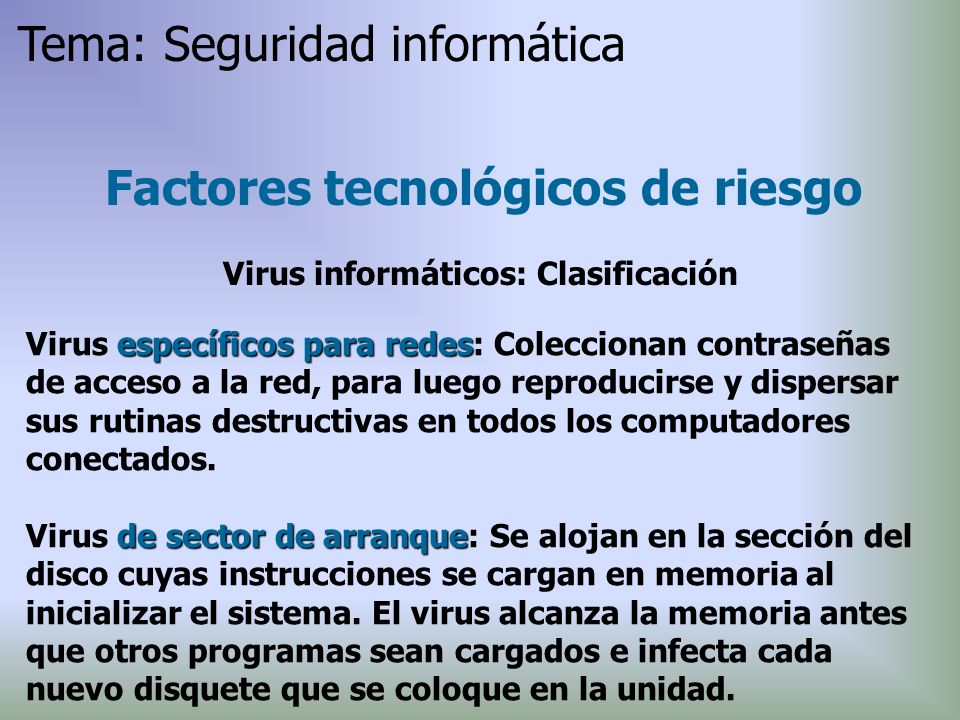 Tema: Seguridad informática

Factores tecnológicos de riesgo

Virus informáticos: Clasificación

Virus específicos para redes: Coleccionan contraseñas de acceso a la red, para luego reproducirse y dispersar sus rutinas destructivas en todos los computadores conectados.

Virus de sector de arranque: Se alojan en la sección del disco cuyas instrucciones se cargan en memoria al inicializar el sistema. El virus alcanza la memoria antes que otros programas sean cargados e infecta cada nuevo disquete que se coloque en la unidad.